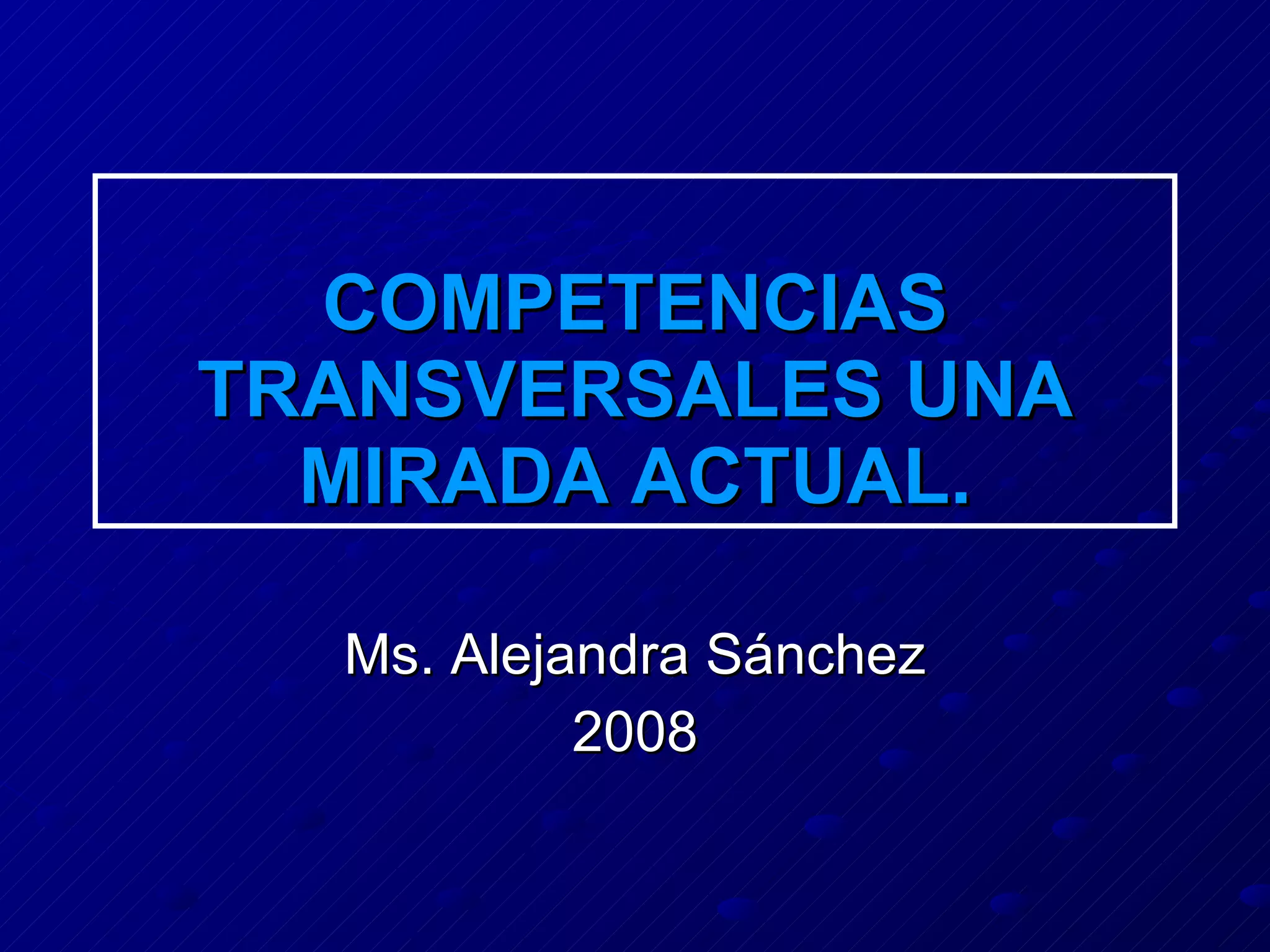 COMPETENCIAS TRANSVERSALES UNA MIRADA ACTUAL.

Ms. Alejandra Sánchez
2008